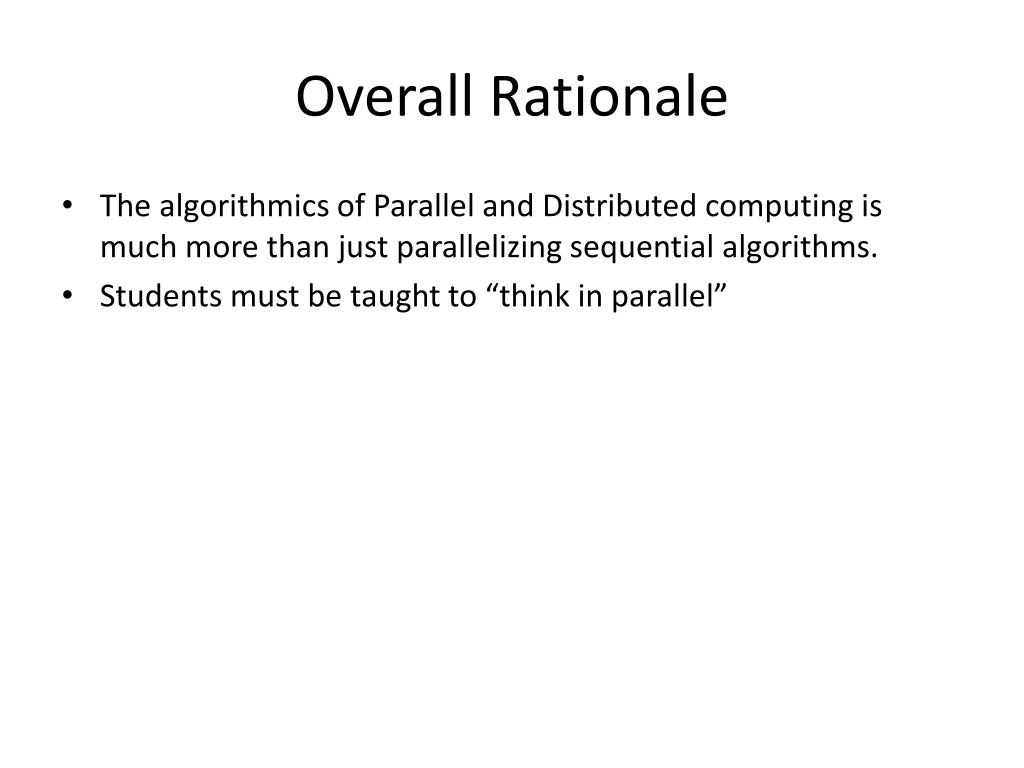 Overall Rationale

• The algorithmics of Parallel and Distributed computing is much more than just parallelizing sequential algorithms.
• Students must be taught to “think in parallel”